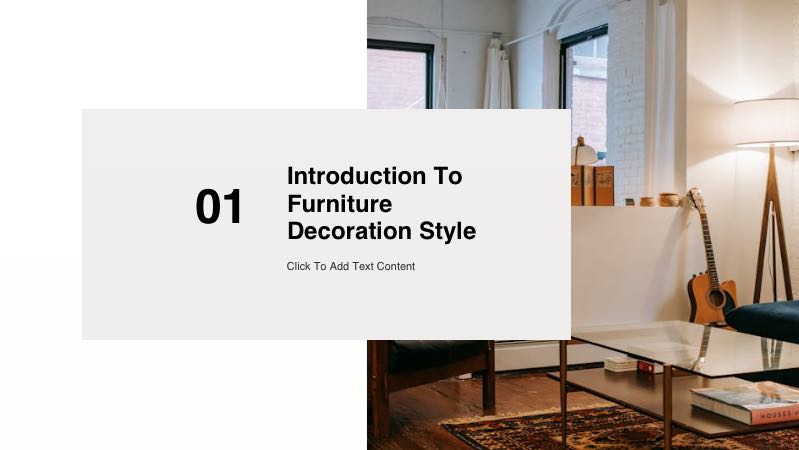 01

Introduction To Furniture Decoration Style

Click To Add Text Content

HOUSES